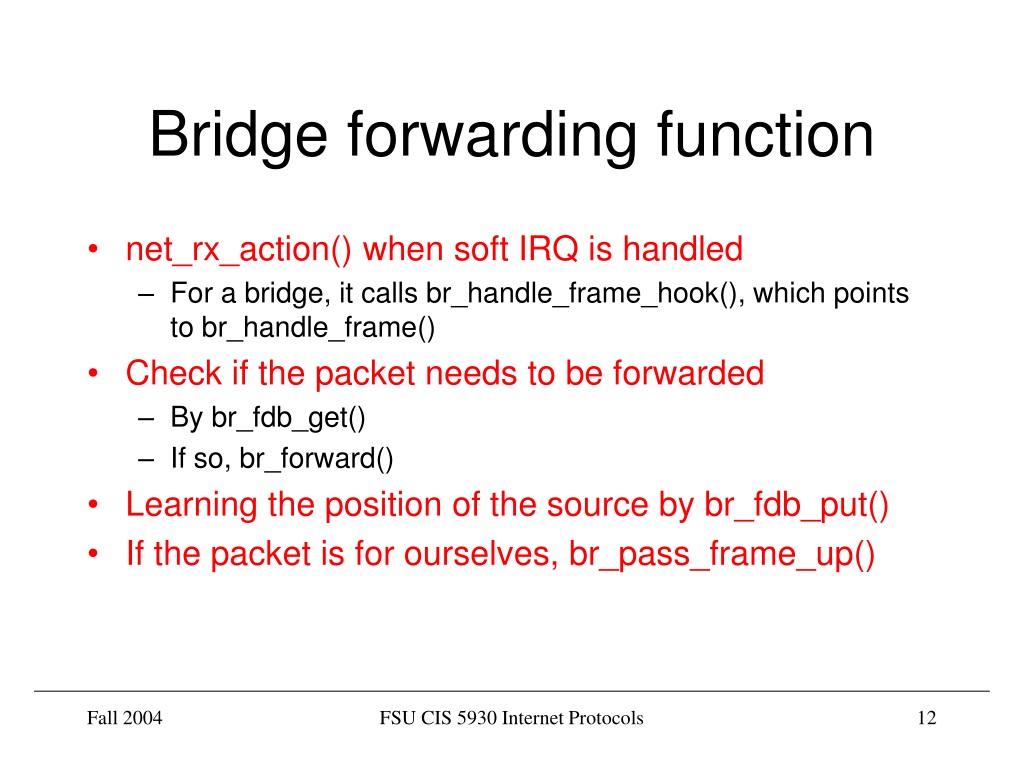 Bridge forwarding function

• net_rx_action() when soft IRQ is handled
 – For a bridge, it calls br_handle_frame_hook(), which points to br_handle_frame()
• Check if the packet needs to be forwarded
 – By br_fdb_get()
 – If so, br_forward()
• Learning the position of the source by br_fdb_put()
• If the packet is for ourselves, br_pass_frame_up()

Fall 2004

FSU CIS 5930 Internet Protocols

12